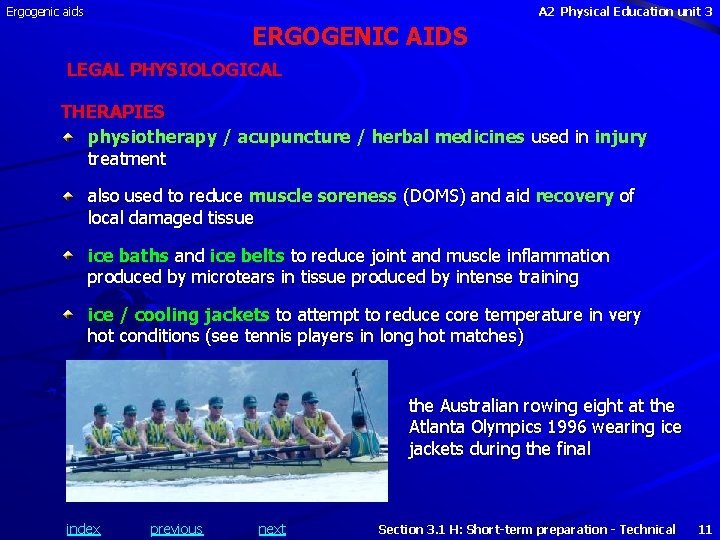 Ergogenic aids

A2 Physical Education unit 3

ERGOGENIC AIDS

LEGAL PHYSIOLOGICAL

THERAPIES

physiotherapy / acupuncture / herbal medicines used in injury treatment

also used to reduce muscle soreness (DOMS) and aid recovery of local damaged tissue

ice baths and ice belts to reduce joint and muscle inflammation produced by microtears in tissue produced by intense training

ice / cooling jackets to attempt to reduce core temperature in very hot conditions (see tennis players in long hot matches)

the Australian rowing eight at the Atlanta Olympics 1996 wearing ice jackets during the final

index previous next

Section 3.1 H: Short-term preparation - Technical 11